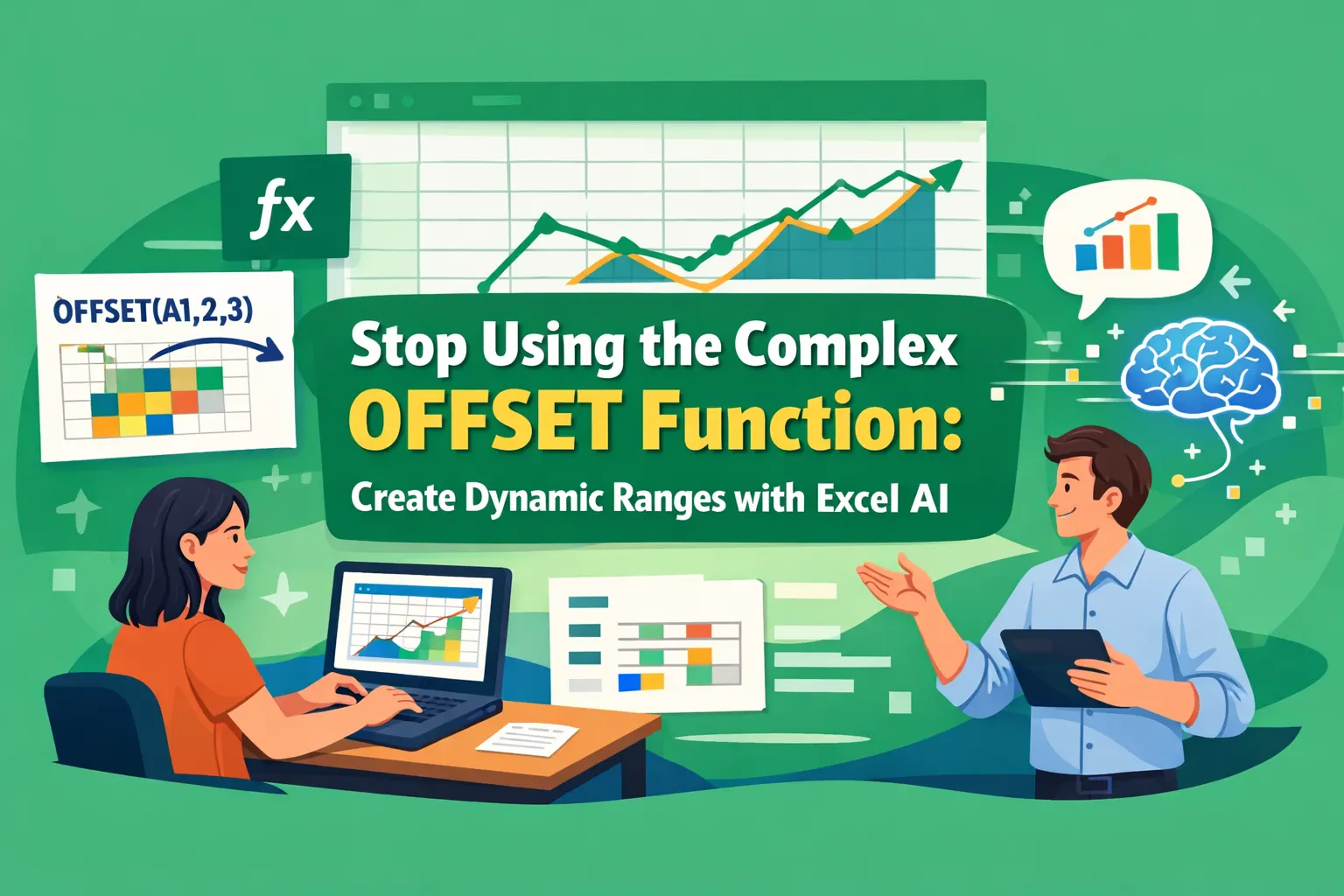 fx

OFFSET(A1,2,3)

Stop Using the Complex
OFFSET Function:
Create Dynamic Ranges with Excel AI